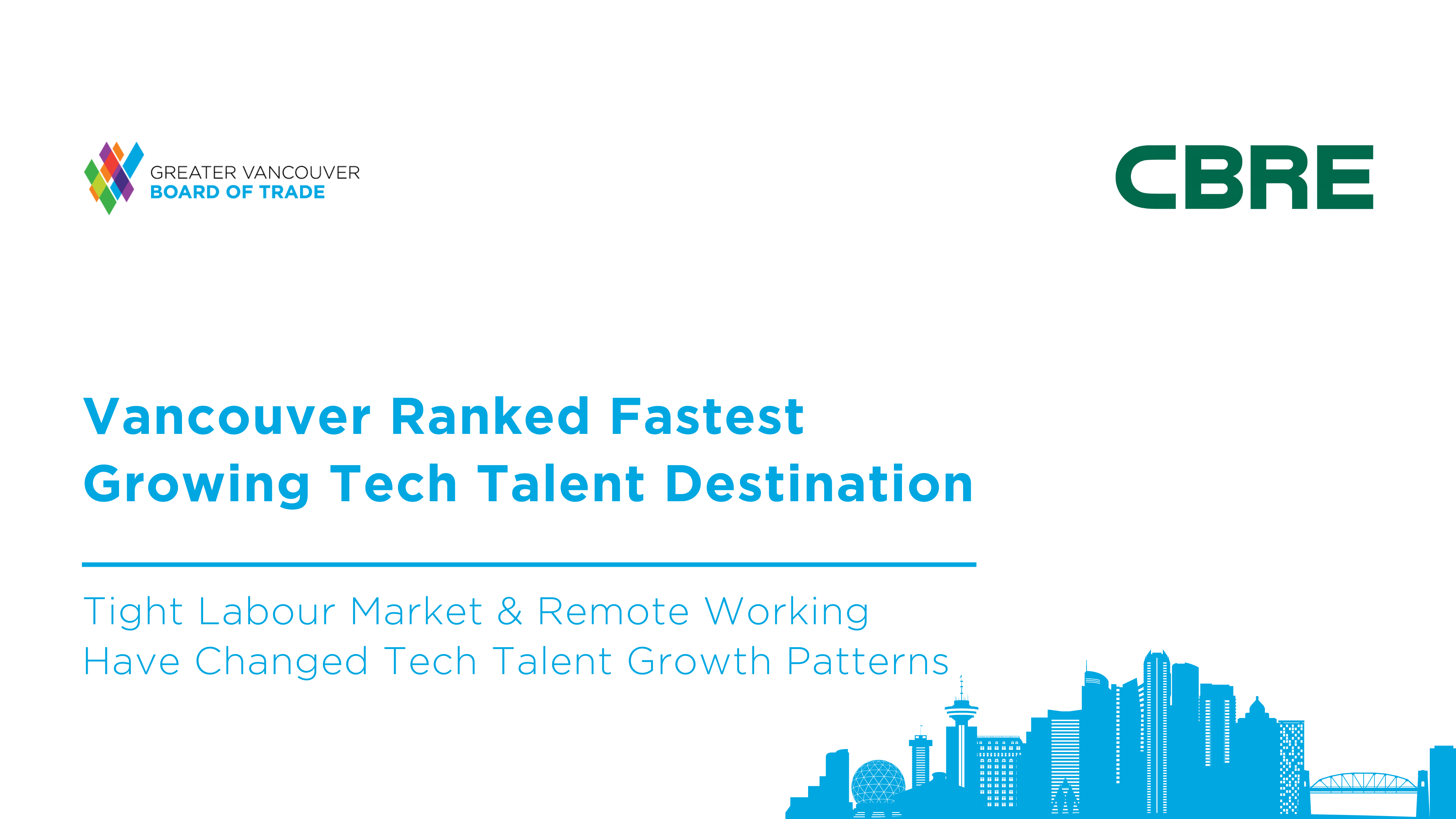 GREATER VANCOUVER
BOARD OF TRADE

CBRE

Vancouver Ranked Fastest Growing Tech Talent Destination

Tight Labour Market & Remote Working Have Changed Tech Talent Growth Patterns